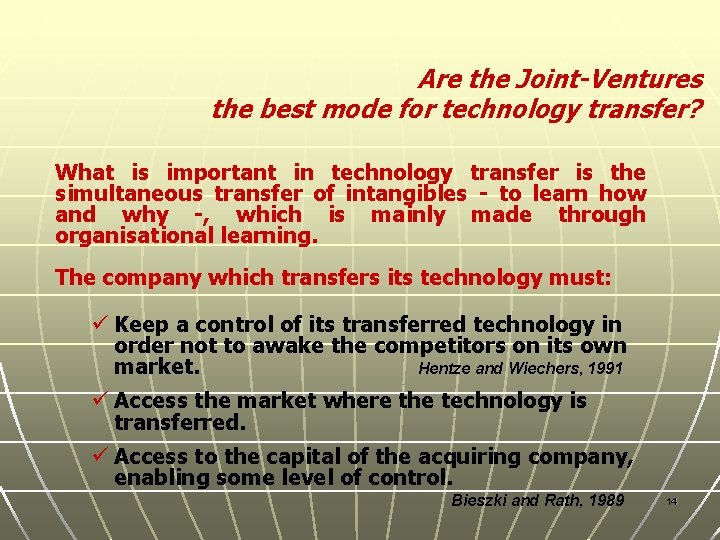 Are the Joint-Ventures the best mode for technology transfer?

What is important in technology transfer is the simultaneous transfer of intangibles - to learn how and why -, which is mainly made through organisational learning.

The company which transfers its technology must:

✓ Keep a control of its transferred technology in order not to awake the competitors on its own market. Hentze and Wiechers, 1991

✓ Access the market where the technology is transferred.

✓ Access to the capital of the acquiring company, enabling some level of control. Bieszki and Rath, 1989

14